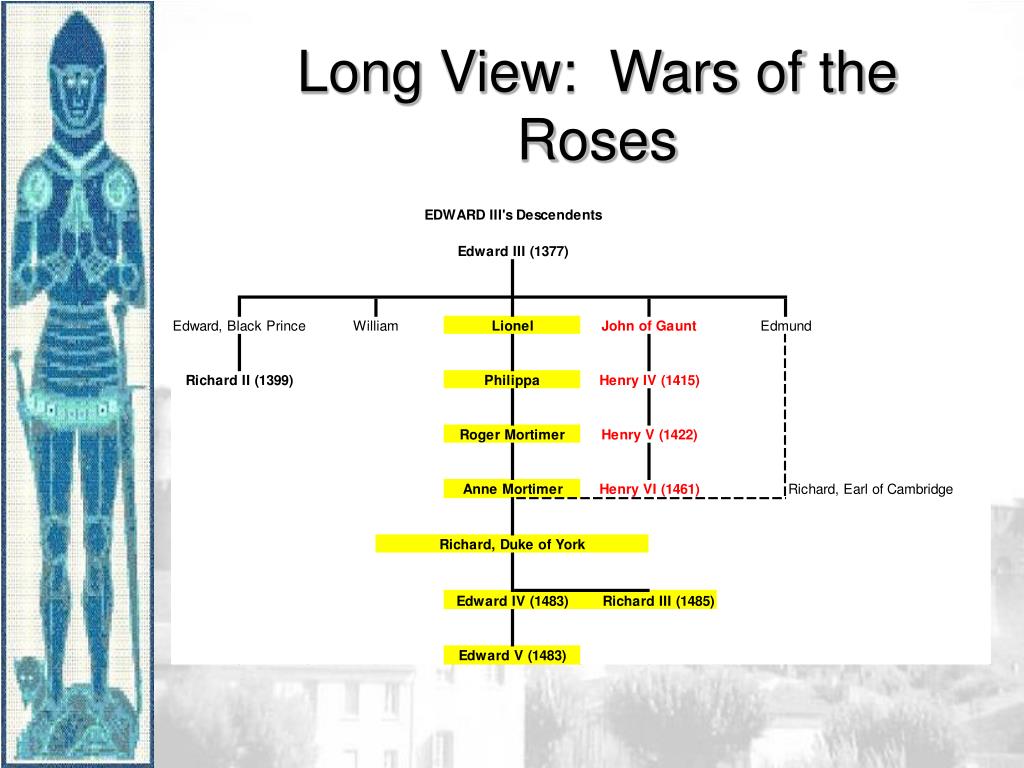 Long View: Wars of the Roses

EDWARD III's Descendents

Edward III (1377)

Edward, Black Prince

William

Lionel

John of Gaunt

Edmund

Richard II (1399)

Philippa

Henry IV (1415)

Roger Mortimer

Henry V (1422)

Anne Mortimer

Henry VI (1461)

Richard, Earl of Cambridge

Richard, Duke of York

Edward IV (1483)

Richard III (1485)

Edward V (1483)